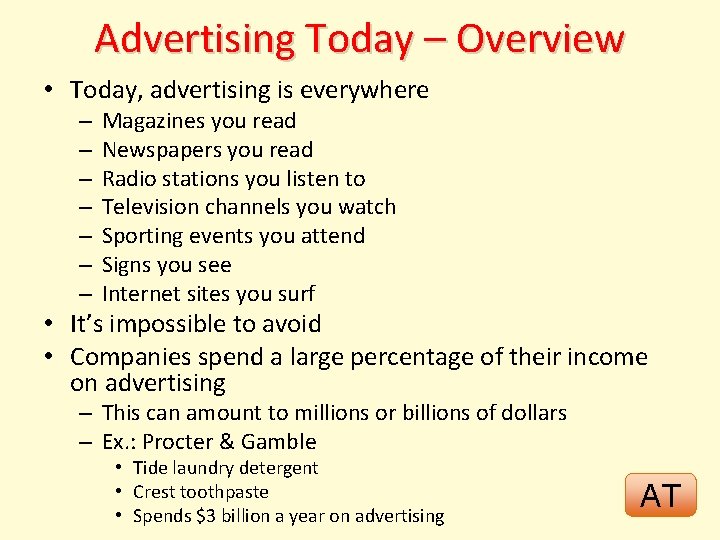 Advertising Today – Overview

• Today, advertising is everywhere
– Magazines you read
– Newspapers you read
– Radio stations you listen to
– Television channels you watch
– Sporting events you attend
– Signs you see
– Internet sites you surf
• It's impossible to avoid
• Companies spend a large percentage of their income on advertising
– This can amount to millions or billions of dollars
– Ex.: Procter & Gamble
• Tide laundry detergent
• Crest toothpaste
• Spends \$3 billion a year on advertising

AT